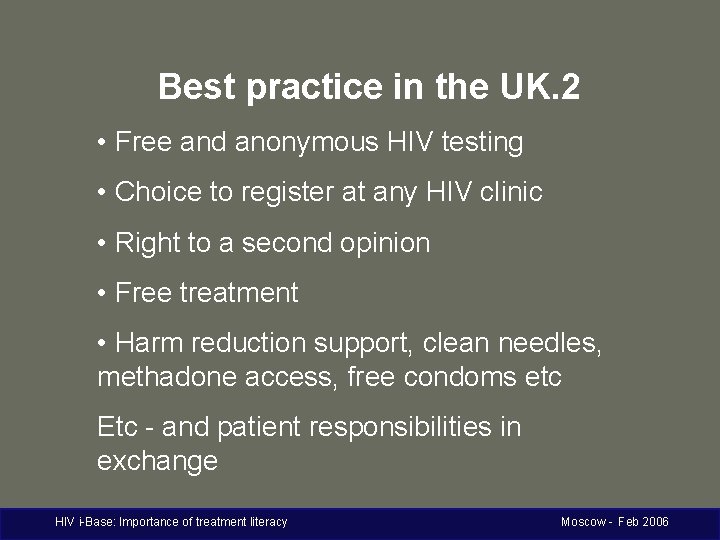 Best practice in the UK.2

• Free and anonymous HIV testing

• Choice to register at any HIV clinic

• Right to a second opinion

• Free treatment

• Harm reduction support, clean needles, methadone access, free condoms etc

Etc - and patient responsibilities in exchange

HIV i-Base: Importance of treatment literacy

Moscow - Feb 2006